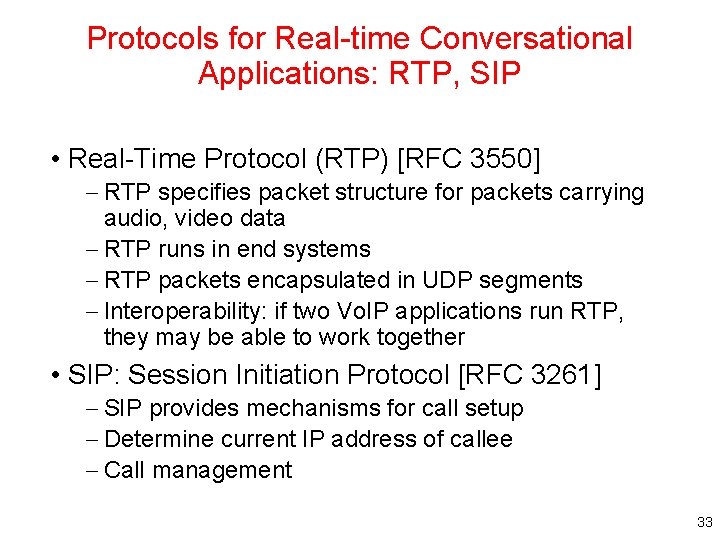 Protocols for Real-time Conversational Applications: RTP, SIP

• Real-Time Protocol (RTP) [RFC 3550]
– RTP specifies packet structure for packets carrying audio, video data
– RTP runs in end systems
– RTP packets encapsulated in UDP segments
– Interoperability: if two VoIP applications run RTP, they may be able to work together

• SIP: Session Initiation Protocol [RFC 3261]
– SIP provides mechanisms for call setup
– Determine current IP address of callee
– Call management

33